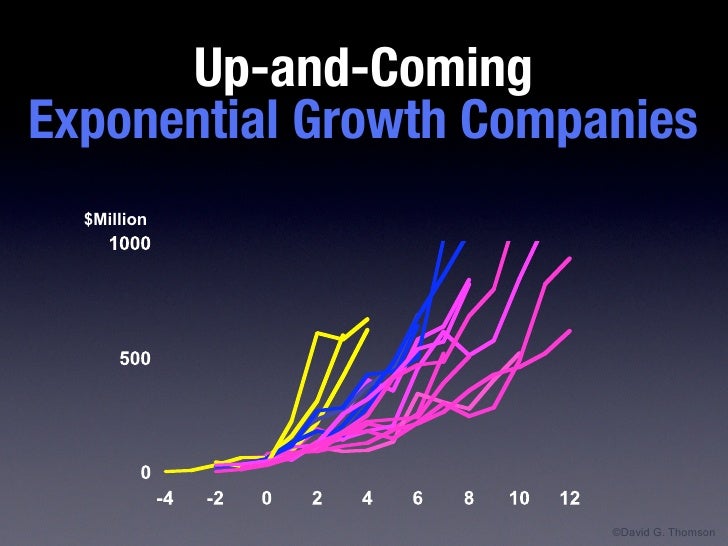 Up-and-Coming
Exponential Growth Companies

$Million
1000
500
0
-4 -2 0 2 4 6 8 10 12

©David G. Thomson